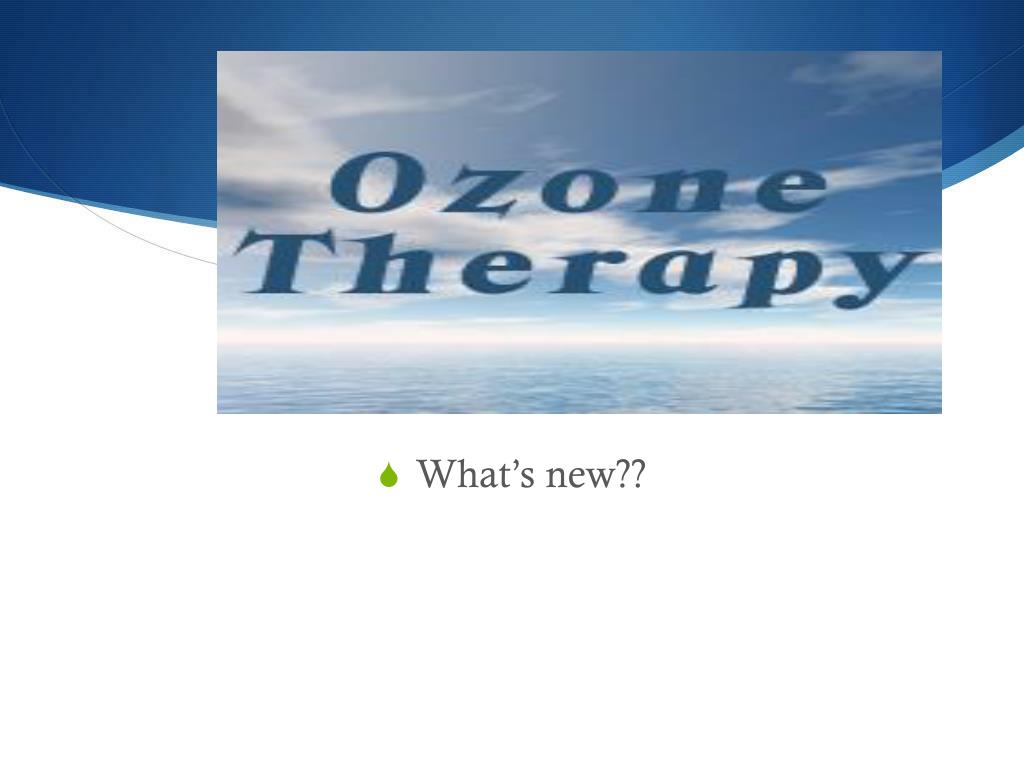 Ozone Therapy

What’s new??